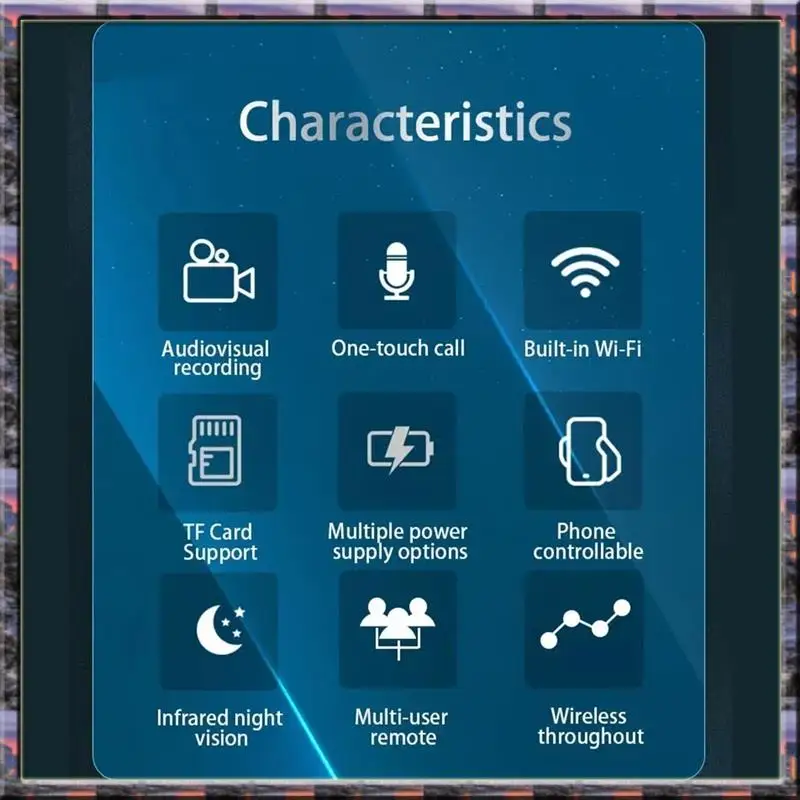 Characteristics

Audiovisual recording

One-touch call

Built-in Wi-Fi

TF Card Support

Multiple power supply options

Phone controllable

Infrared night vision

Multi-user remote

Wireless throughout